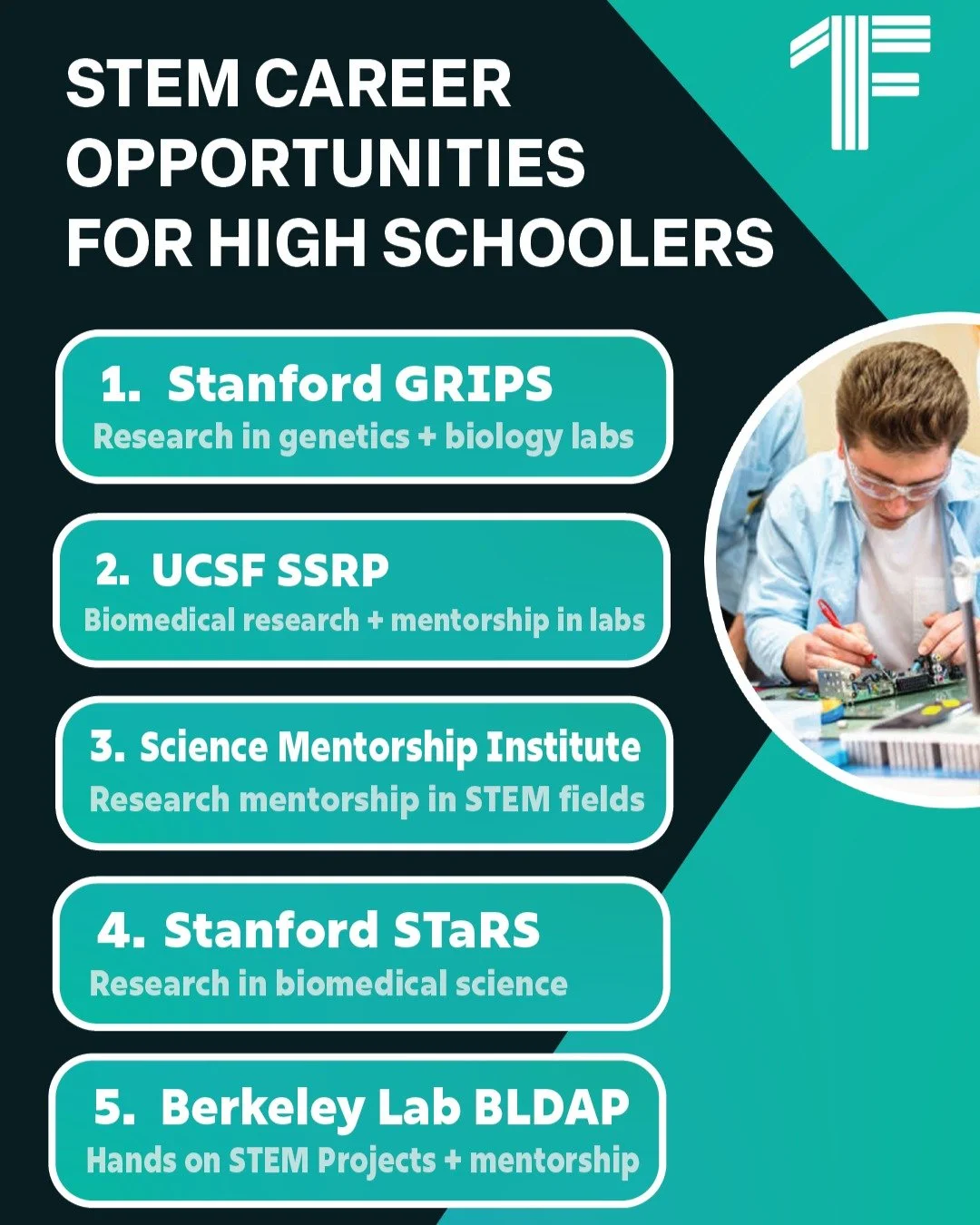 STEM CAREER OPPORTUNITIES FOR HIGH SCHOOLERS

1. Stanford GRIPS
Research in genetics + biology labs

2. UCSF SSRP
Biomedical research + mentorship in labs

3. Science Mentorship Institute
Research mentorship in STEM fields

4. Stanford STaRS
Research in biomedical science

5. Berkeley Lab BLDAP
Hands on STEM Projects + mentorship